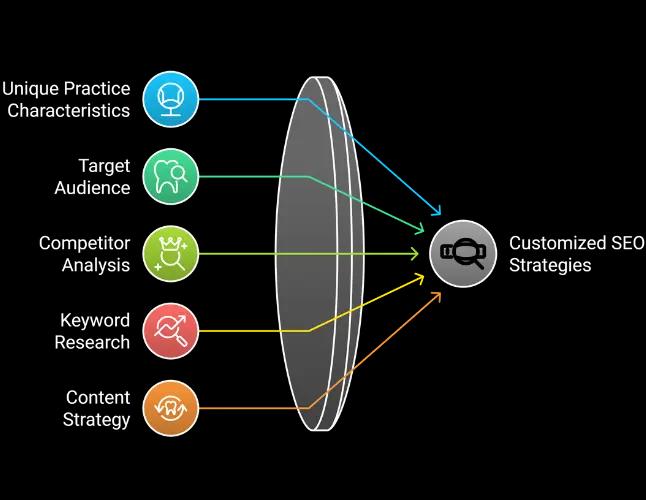 Unique Practice Characteristics

Target Audience

Competitor Analysis

Keyword Research

Content Strategy

Customized SEO Strategies